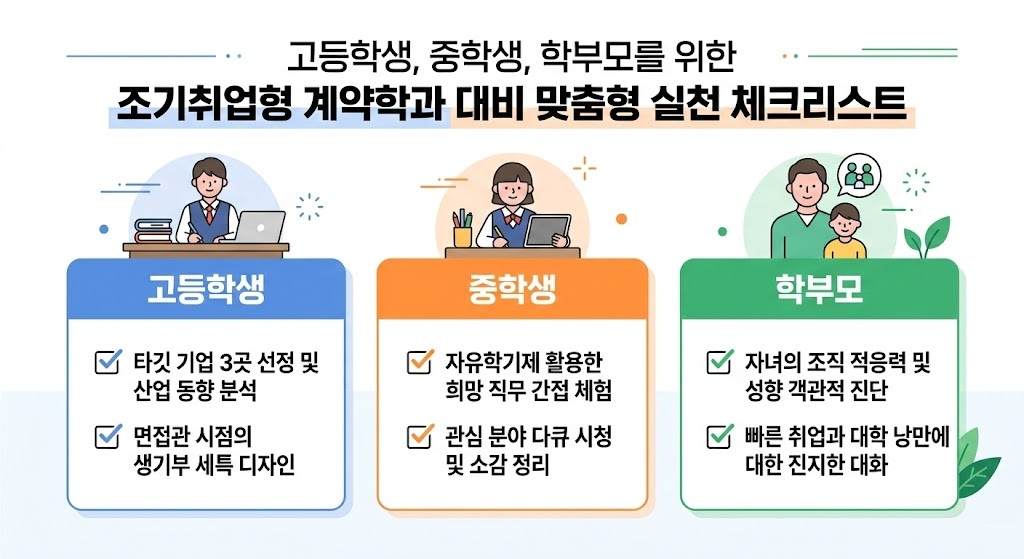 고등학생, 중학생, 학부모를 위한
조기취업형 계약학과 대비 맞춤형 실천 체크리스트

고등학생

타깃 기업 3곳 선정 및 산업 동향 분석

면접관 시점의 생기부 세특 디자인

중학생

자유학기제 활용한 희망 직무 간접 체험

관심 분야 다큐 시청 및 소감 정리

학부모

자녀의 조직 적응력 및 성향 객관적 진단

빠른 취업과 대학 낭만에 대한 진지한 대화